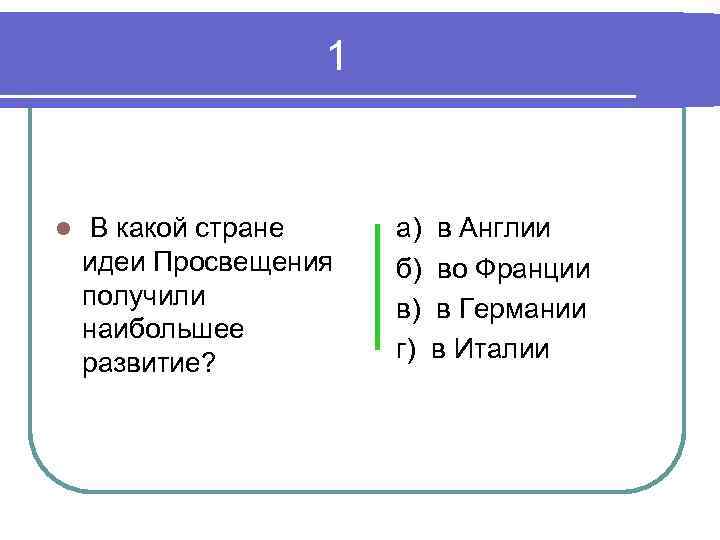 1

В какой стране идеи Просвещения получили наибольшее развитие?

а) в Англии
б) во Франции
в) в Германии
г) в Италии